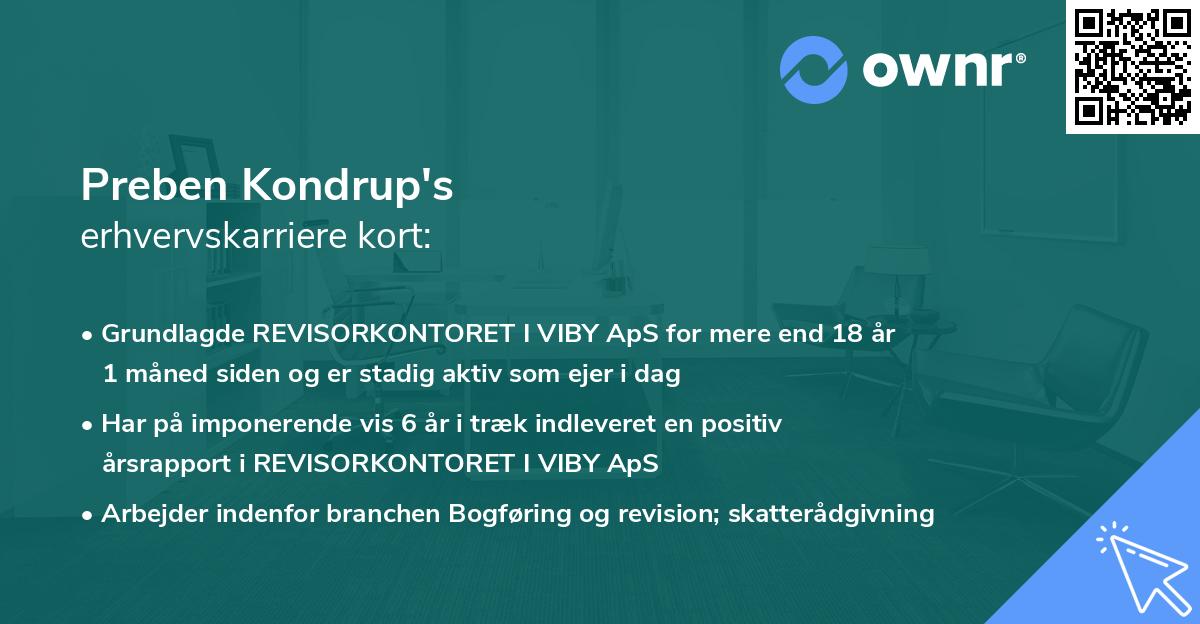 ownr®

Preben Kondrup's
erhvervskarriere kort:

• Grundlagde REVISORKONTORET I VIBY ApS for mere end 18 år 1 måned siden og er stadig aktiv som ejer i dag

• Har på imponerende vis 6 år i træk indleveret en positiv årsrapport i REVISORKONTORET I VIBY ApS

• Arbejder indenfor branchen Bogføring og revision; skatterådgivning